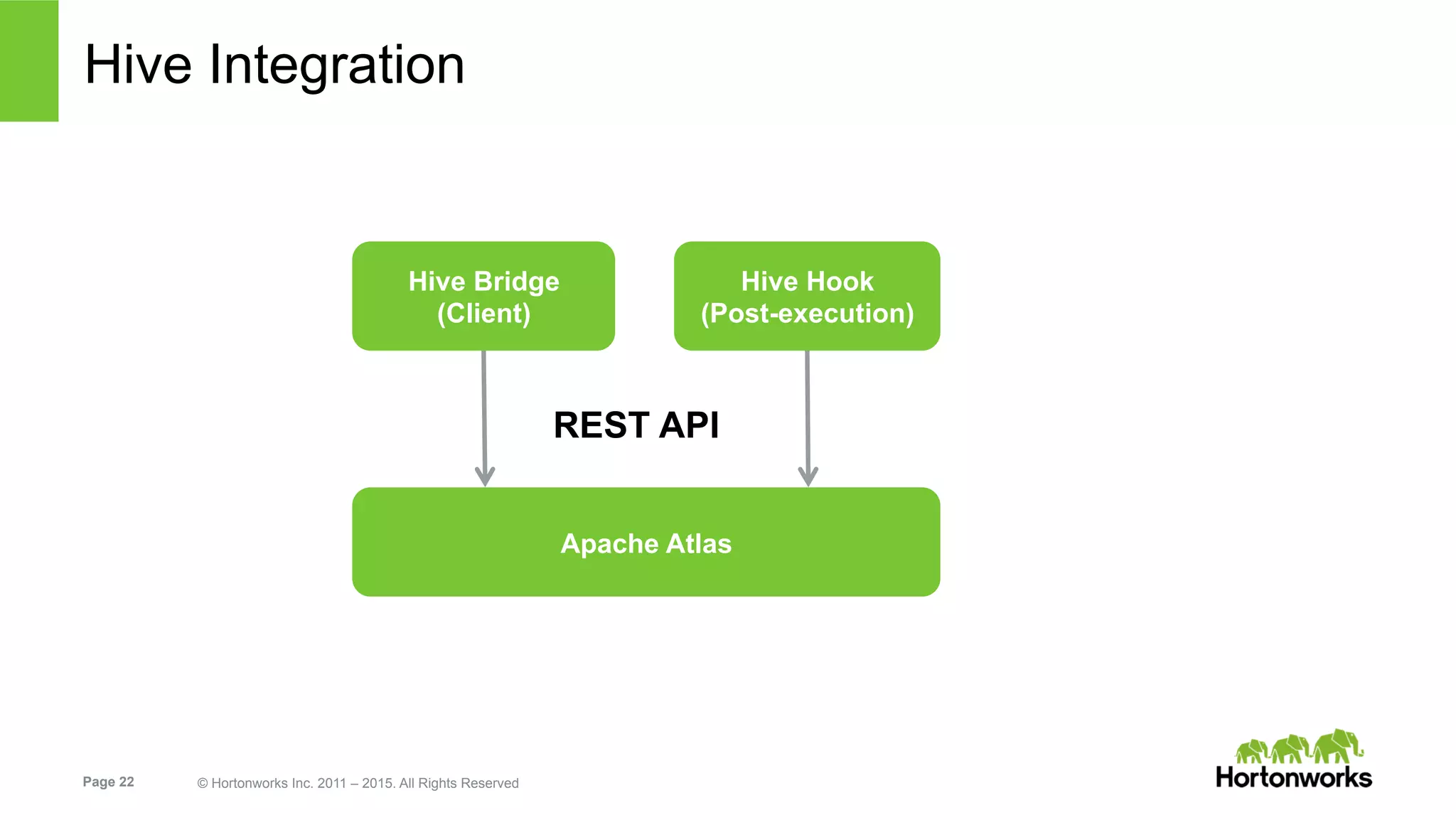 Hive Integration

Hive Bridge (Client)

Hive Hook (Post-execution)

REST API

Apache Atlas

Page 22

© Hortonworks Inc. 2011 – 2015. All Rights Reserved

Hortonworks